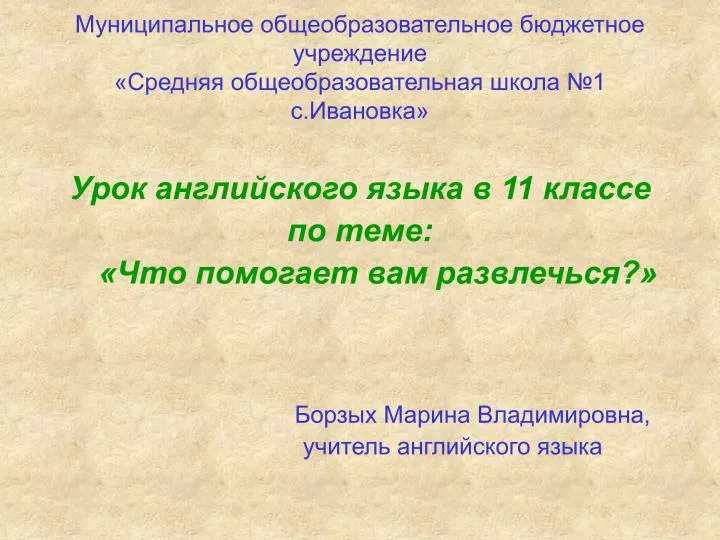 Муниципальное общеобразовательное бюджетное учреждение
«Средняя общеобразовательная школа №1 с.Ивановка»

Урок английского языка в 11 классе
по теме:
«Что помогает вам развлечься?»

Борзых Марина Владимировна,
учитель английского языка